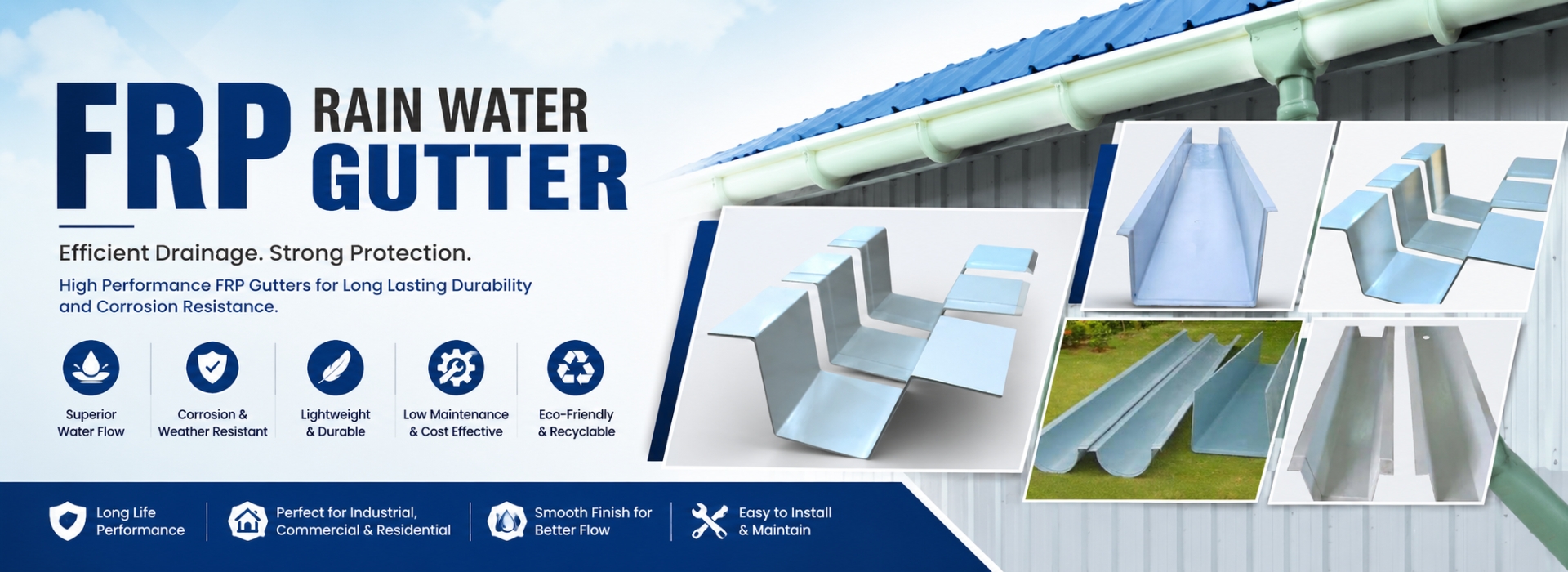 FRP RAIN WATER GUTTER

Efficient Drainage. Strong Protection.

High Performance FRP Gutters for Long Lasting Durability and Corrosion Resistance.

Superior Water Flow

Corrosion & Weather Resistant

Lightweight & Durable

Low Maintenance & Cost Effective

Eco-Friendly & Recyclable

Long Life Performance

Perfect for Industrial, Commercial & Residential

Smooth Finish for Better Flow

Easy to Install & Maintain